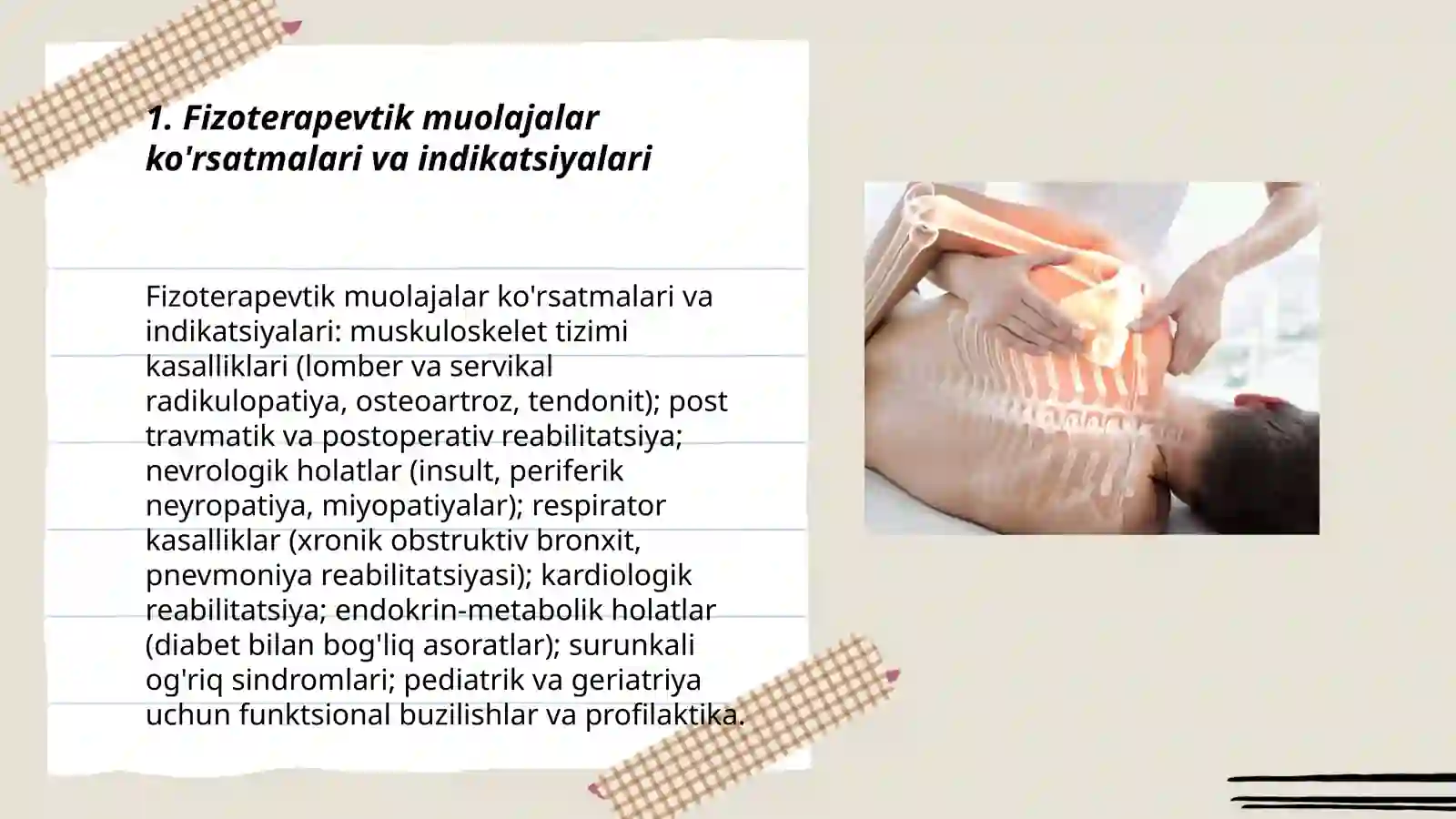 1. Fizoterapevtik muolajalar ko'rsatmalari va indikatsiyalari

Fizoterapevtik muolajalar ko'rsatmalari va indikatsiyalari: muskuloskelet tizimi kasalliklari (lomber va servikal radikulopatiya, osteoartroz, tendonit); post travmatik va postoperativ reabilitatsiya; nevrologik holatlar (insult, periferik neyropatiya, miyopatiyalar); respirator kasalliklar (xronik obstruktiv bronxit, pnevmoniya reabilitatsiyasi); kardiologik reabilitatsiya; endokrin-metabolik holatlar (diabet bilan bog'liq asoratlar); surunkali og'riq sindromlari; pediatrik va geriatriya uchun funktsional buzilishlar va profilaktika.